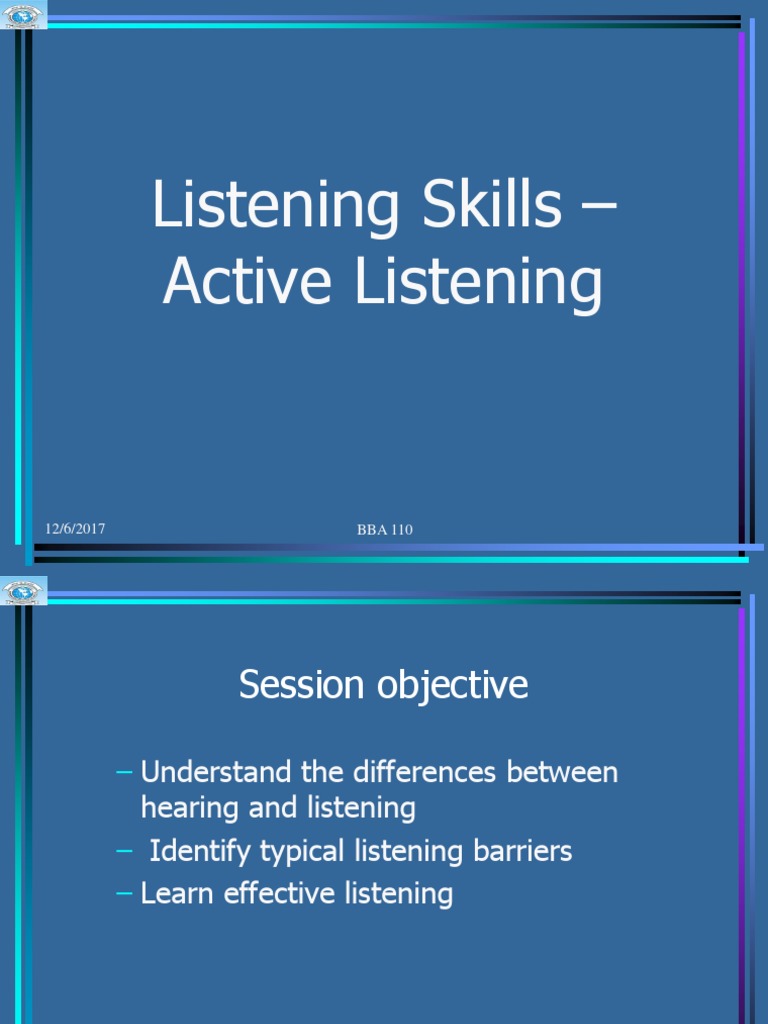 Listening Skills – Active Listening

12/6/2017

BBA 110

Session objective

– Understand the differences between hearing and listening
– Identify typical listening barriers
– Learn effective listening